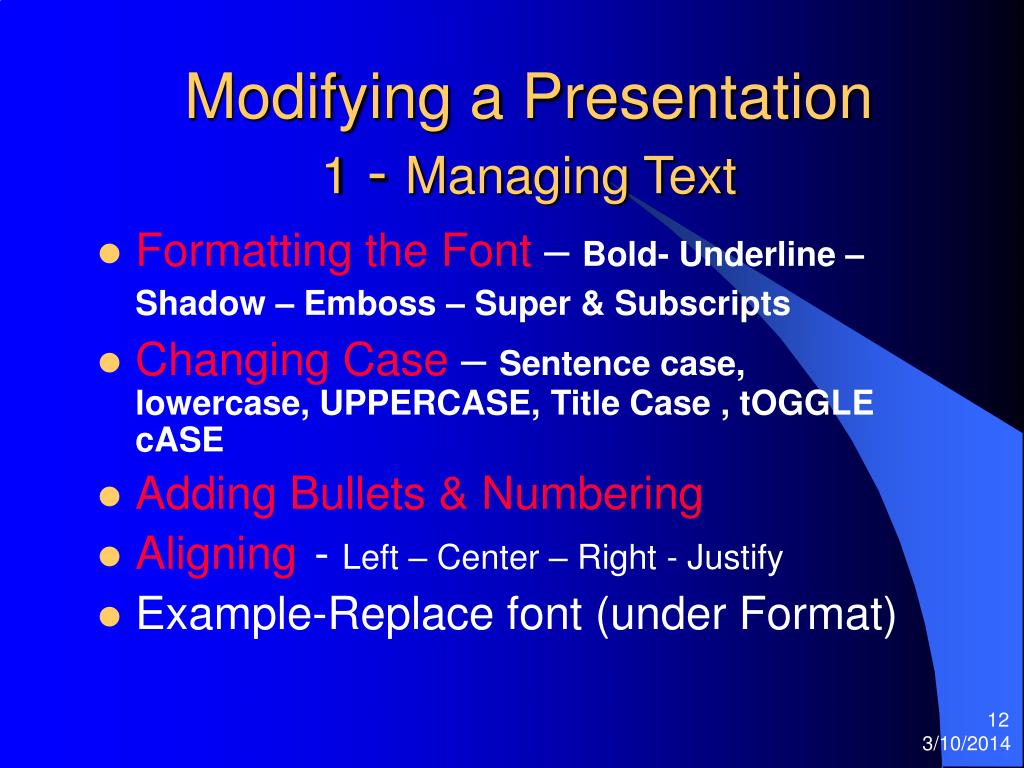 Modifying a Presentation
1 - Managing Text

- Formatting the Font – Bold- Underline – Shadow – Emboss – Super & Subscripts
- Changing Case – Sentence case, lowercase, UPPERCASE, Title Case , tOGGLE cASE
- Adding Bullets & Numbering
- Aligning - Left – Center – Right - Justify
- Example-Replace font (under Format)

12
3/10/2014